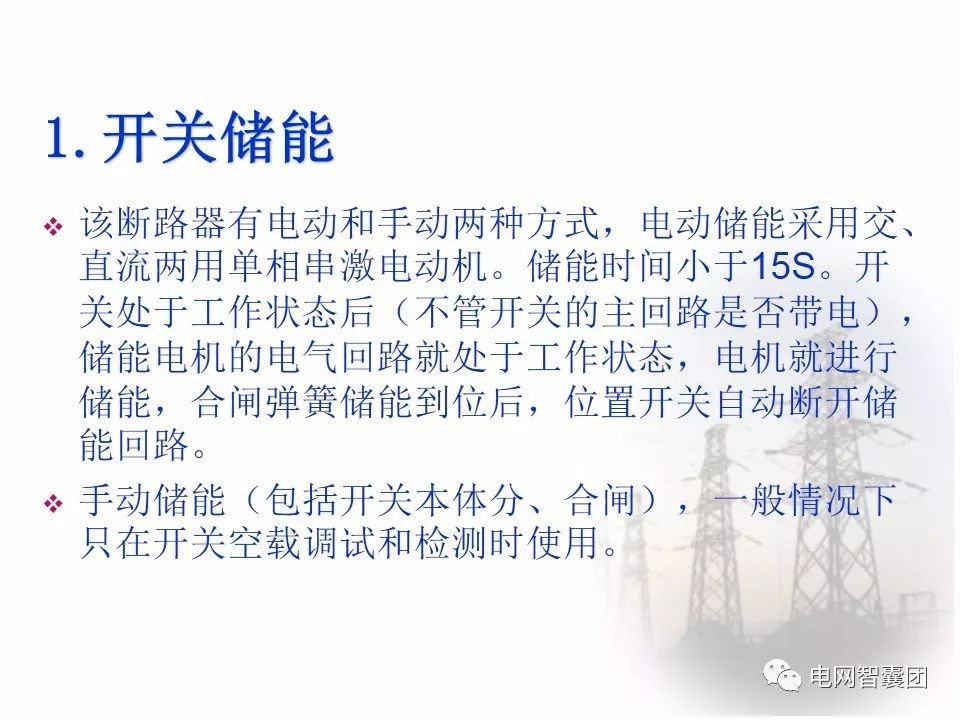 1. 开关储能

❖ 该断路器有电动和手动两种方式，电动储能采用交、直流两用单相串激电动机。储能时间小于15S。开关处于工作状态后（不管开关的主回路是否带电），储能电机的电气回路就处于工作状态，电机就进行储能，合闸弹簧储能到位后，位置开关自动断开储能回路。

❖ 手动储能（包括开关本体分、合闸），一般情况下只在开关空载调试和检测时使用。

电网智囊团